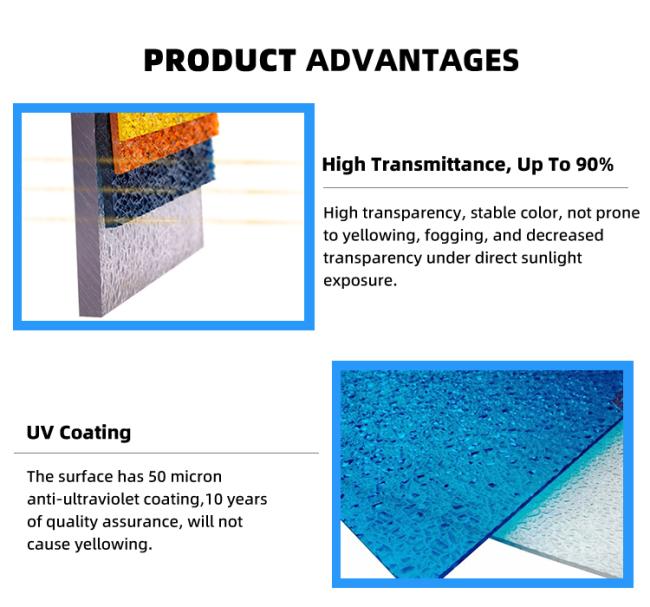 PRODUCT ADVANTAGES

High Transmittance, Up To 90%

High transparency, stable color, not prone to yellowing, fogging, and decreased transparency under direct sunlight exposure.

UV Coating

The surface has 50 micron anti-ultraviolet coating,10 years of quality assurance, will not cause yellowing.